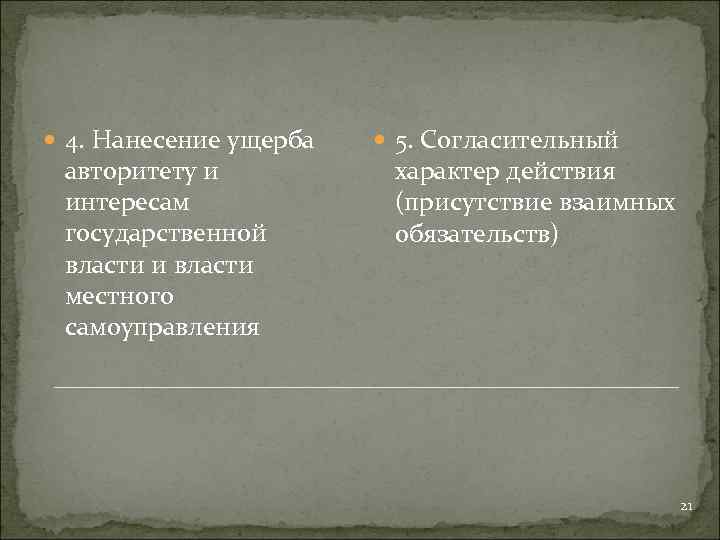 4. Нанесение ущерба авторитету и интересам государственной власти и власти местного самоуправления

5. Согласительный характер действия (присутствие взаимных обязательств)

21